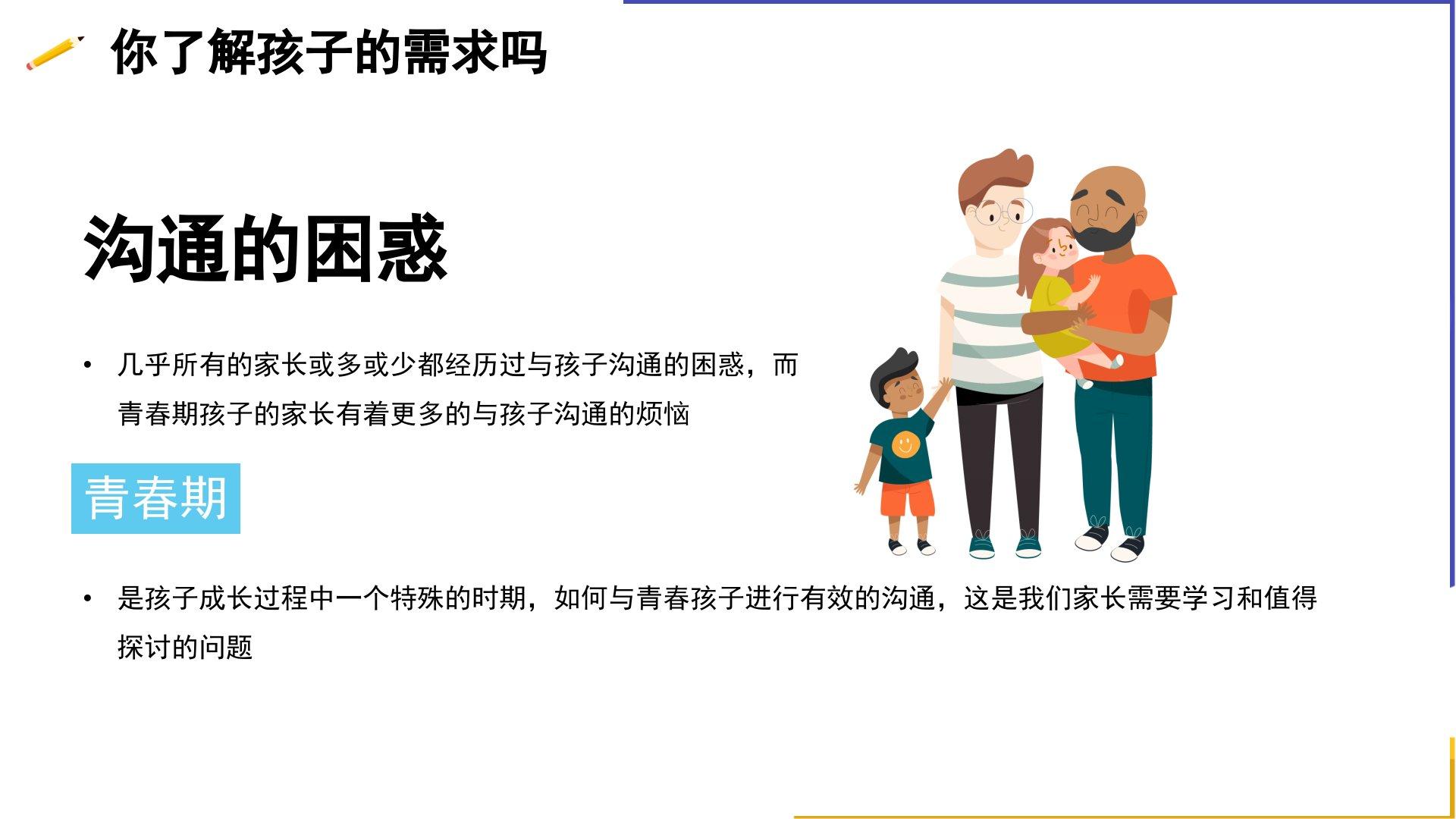 你了解孩子的需求吗

沟通的困惑

• 几乎所有的家长或多或少都经历过与孩子沟通的困惑，而青春期孩子的家长有着更多的与孩子沟通的烦恼

青春期

• 是孩子成长过程中一个特殊的时期，如何与青春孩子进行有效的沟通，这是我们家长需要学习和值得探讨的问题